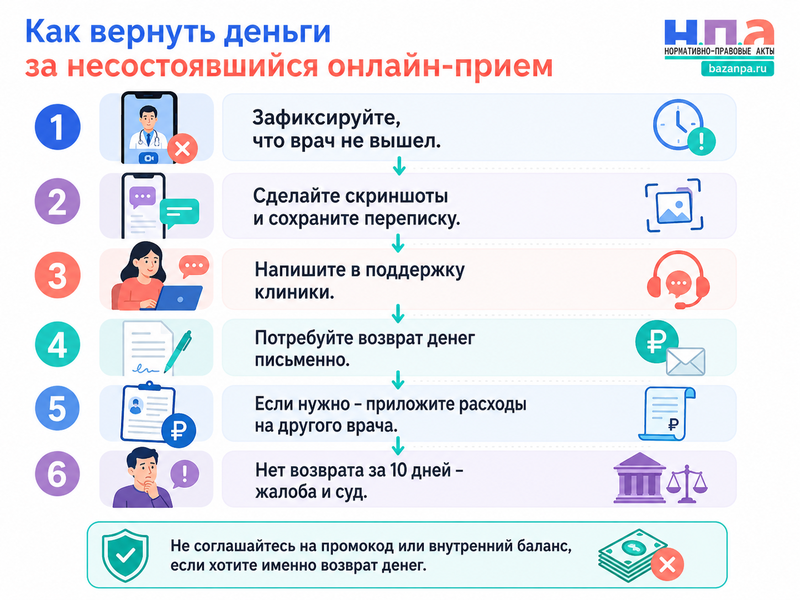 Как вернуть деньги
за несостоявшийся онлайн-прием

Н.П.А
НОРМАТИВНО-ПРАВОВЫЕ АКТЫ
bazanpa.ru

1
Зафиксируйте, что врач не вышел.

2
Сделайте скриншоты и сохраните переписку.

3
Напишите в поддержку клиники.

4
Потребуйте возврат денег письменно.

5
Если нужно – приложите расходы на другого врача.

6
Нет возврата за 10 дней – жалоба и суд.

Не соглашайтесь на промокод или внутренний баланс, если хотите именно возврат денег.